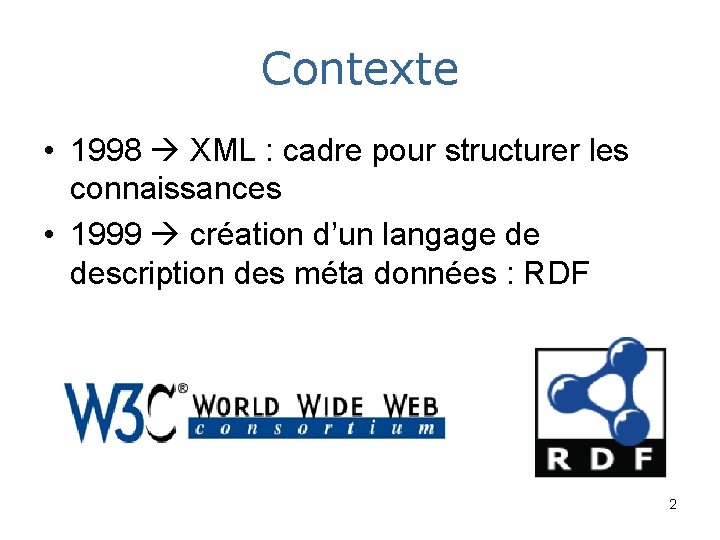 Contexte

• 1998 → XML : cadre pour structurer les connaissances

• 1999 → création d'un langage de description des méta données : RDF

W3C® WORLD WIDE WEB consortium

RDF

2